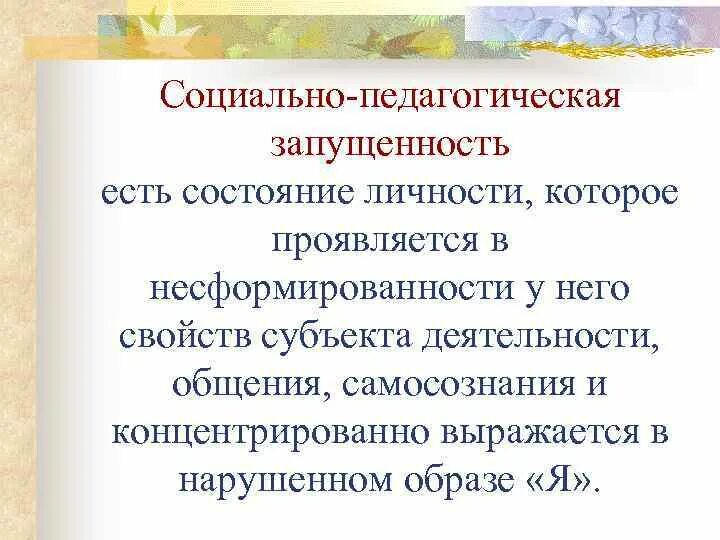 Социально-педагогическая запущенность

есть состояние личности, которое проявляется в несформированности у него свойств субъекта деятельности, общения, самосознания и концентрированно выражается в нарушенном образе «Я».